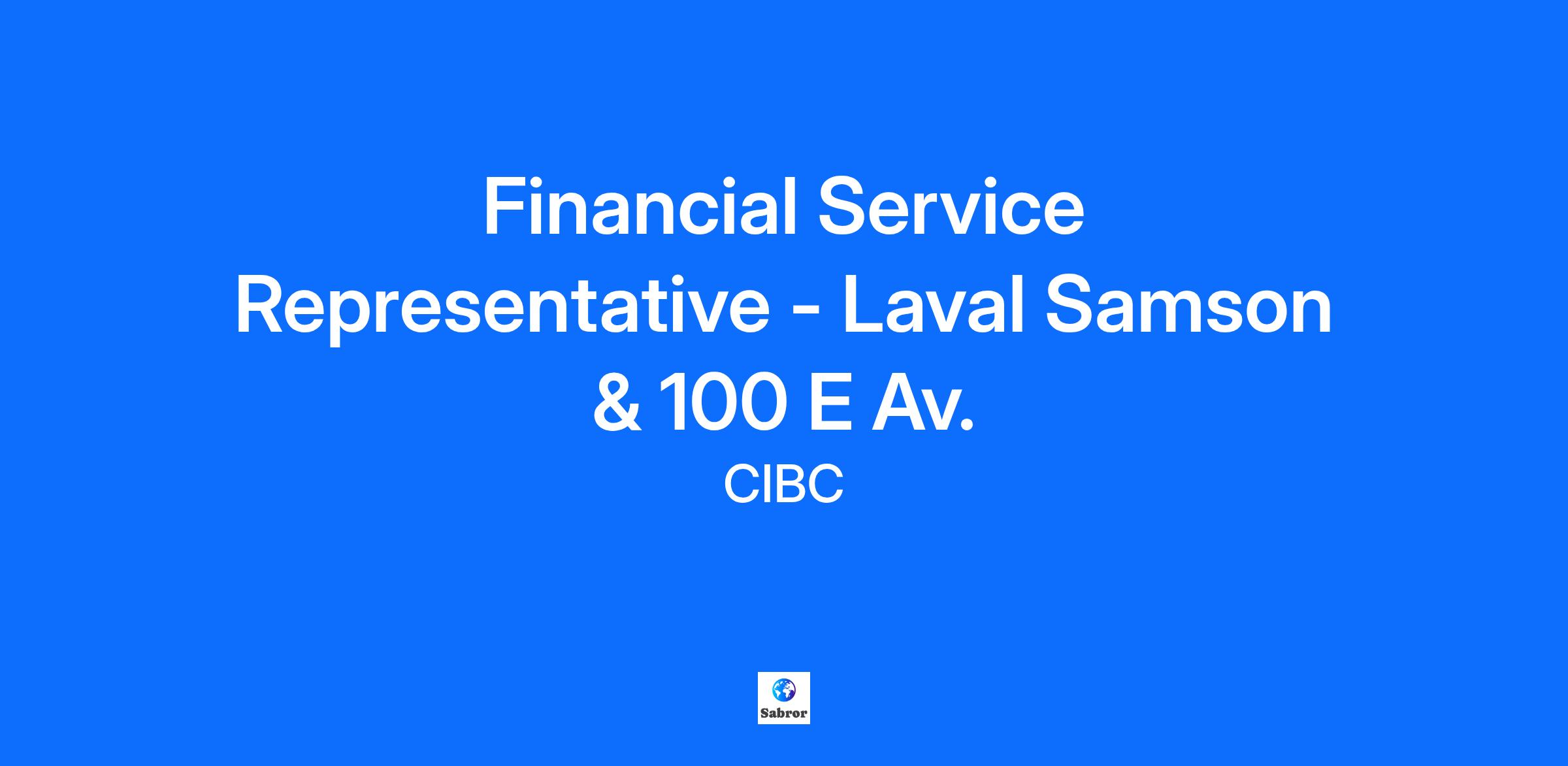 Financial Service Representative - Laval Samson & 100 E Av.

CIBC

Sabror